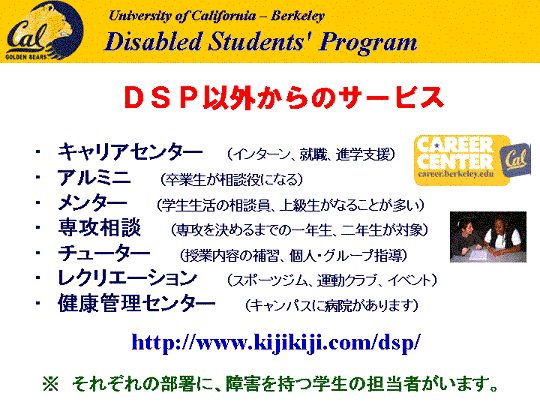 Cal
GOLDEN BEARS

University of California – Berkeley
Disabled Students' Program

ＤＳＰ以外からのサービス

・ キャリアセンター （インターン、就職、進学支援）
・ アルミニ （卒業生が相談役になる）
・ メンター （学生生活の相談員、上級生がなることが多い）
・ 専攻相談 （専攻を決めるまでの一年生、二年生が対象）
・ チューター （授業内容の補習、個人・グループ指導）
・ レクリエーション （スポーツジム、運動クラブ、イベント）
・ 健康管理センター （キャンパスに病院があります）

CAREER CENTER
career.berkeley.edu
Cal

http://www.kijikiji.com/dsp/

※ それぞれの部署に、障害を持つ学生の担当者がいます。